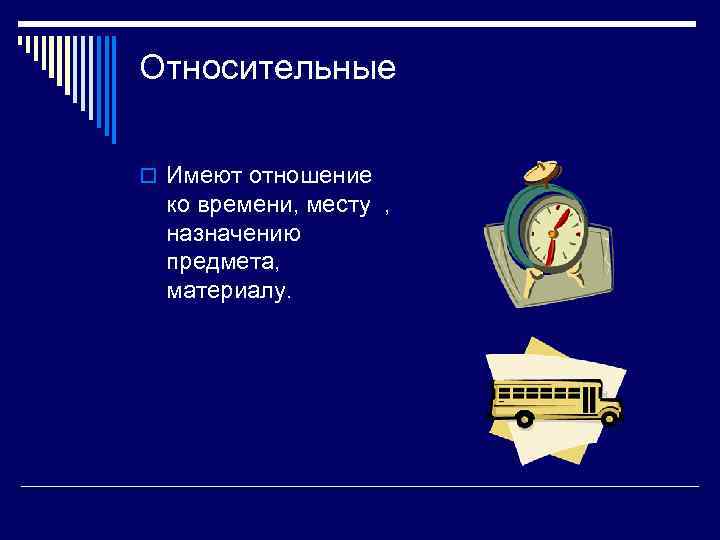 Относительные

Имеют отношение ко времени, месту , назначению предмета, материалу.